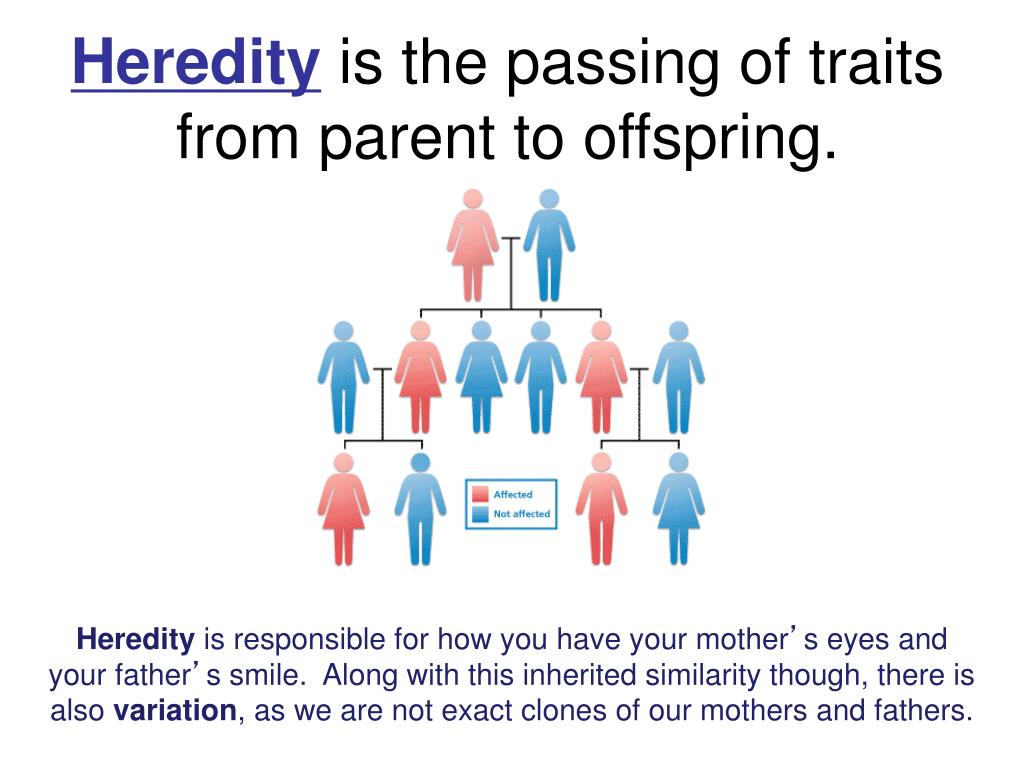 Heredity is the passing of traits from parent to offspring.

Affected
Not affected

Heredity is responsible for how you have your mother’s eyes and your father’s smile. Along with this inherited similarity though, there is also variation, as we are not exact clones of our mothers and fathers.